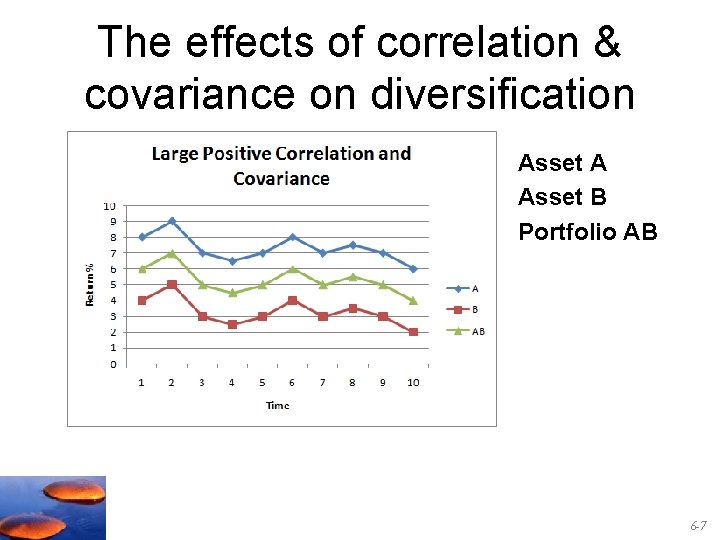 The effects of correlation & covariance on diversification

Large Positive Correlation and Covariance

10
9
8
7
6
5
4
3
2
1
0

Return %

1 2 3 4 5 6 7 8 9 10

Time

A
B
AB

Asset A
Asset B
Portfolio AB

6-7